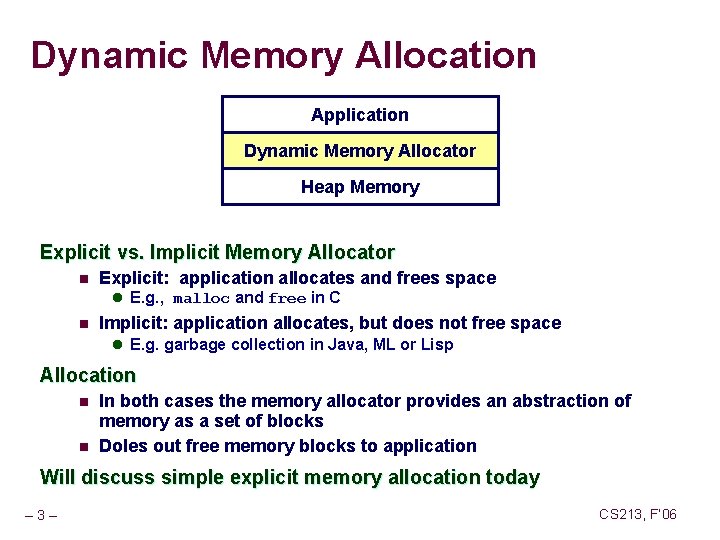 Dynamic Memory Allocation

Application
Dynamic Memory Allocator
Heap Memory

Explicit vs. Implicit Memory Allocator

- Explicit: application allocates and frees space
  - E.g., malloc and free in C
- Implicit: application allocates, but does not free space
  - E.g. garbage collection in Java, ML or Lisp

Allocation

- In both cases the memory allocator provides an abstraction of memory as a set of blocks
- Doles out free memory blocks to application

Will discuss simple explicit memory allocation today

– 3 –

CS213, F'06